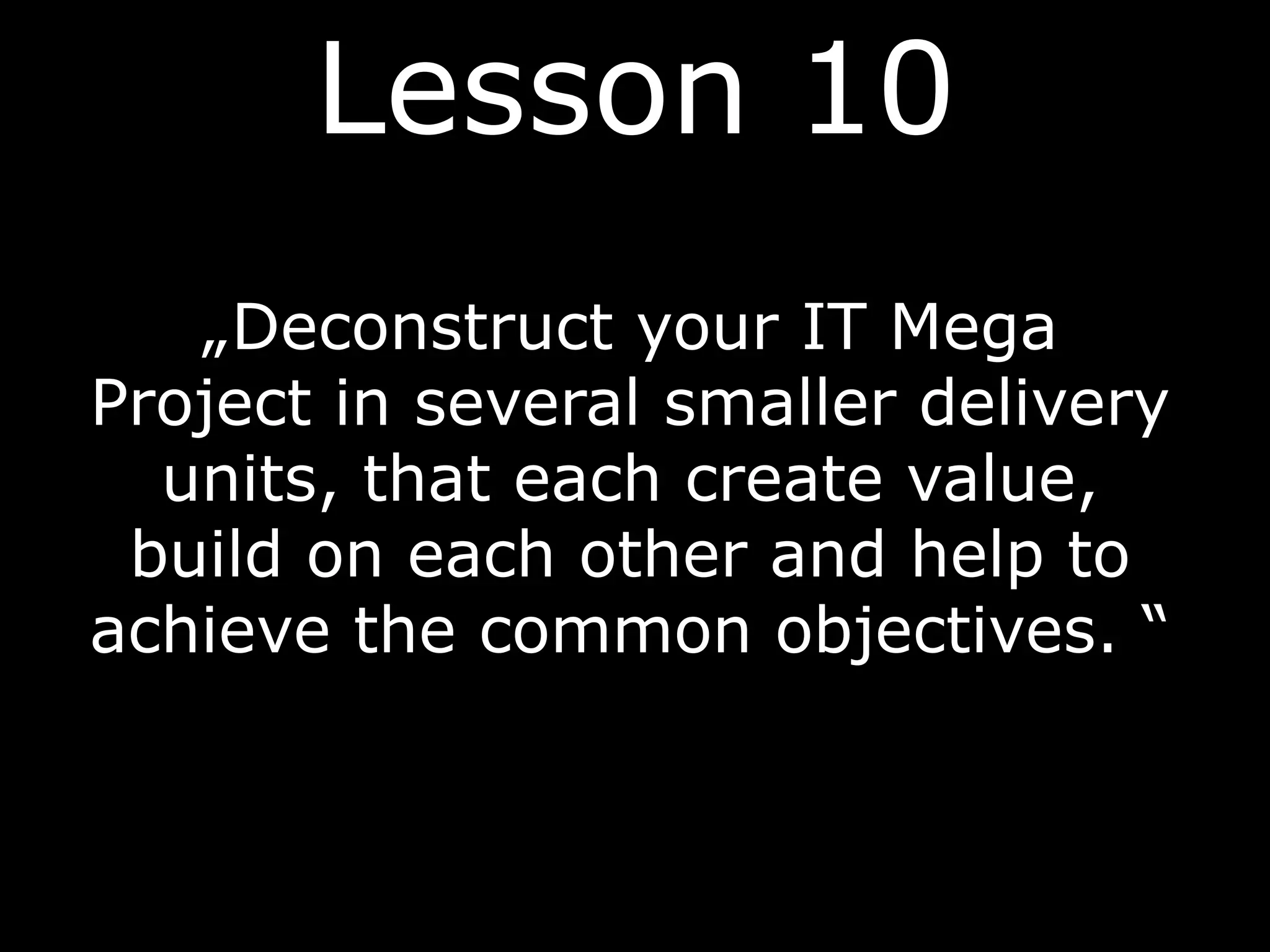 Lesson 10

„Deconstruct your IT Mega Project in several smaller delivery units, that each create value, build on each other and help to achieve the common objectives. “